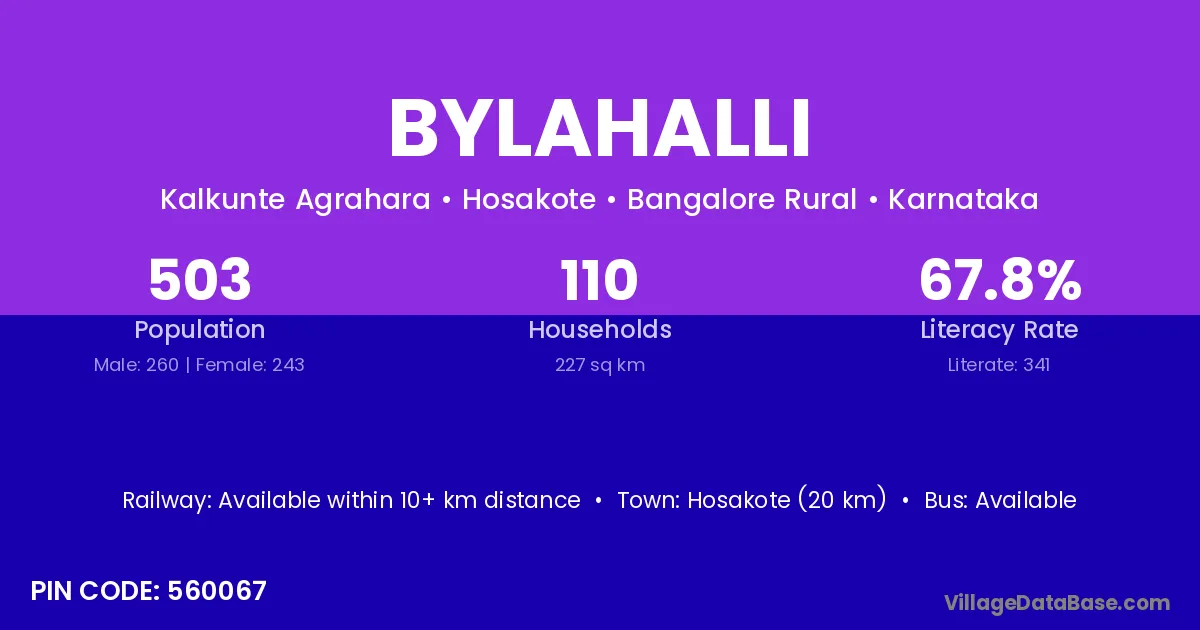 BYLAHALLI

Kalkunte Agrahara • Hosakote • Bangalore Rural • Karnataka

503
Population
Male: 260 | Female: 243

110
Households
227 sq km

67.8%
Literacy Rate
Literate: 341

Railway: Available within 10+ km distance • Town: Hosakote (20 km) • Bus: Available

PIN CODE: 560067

VillageDataBase.com